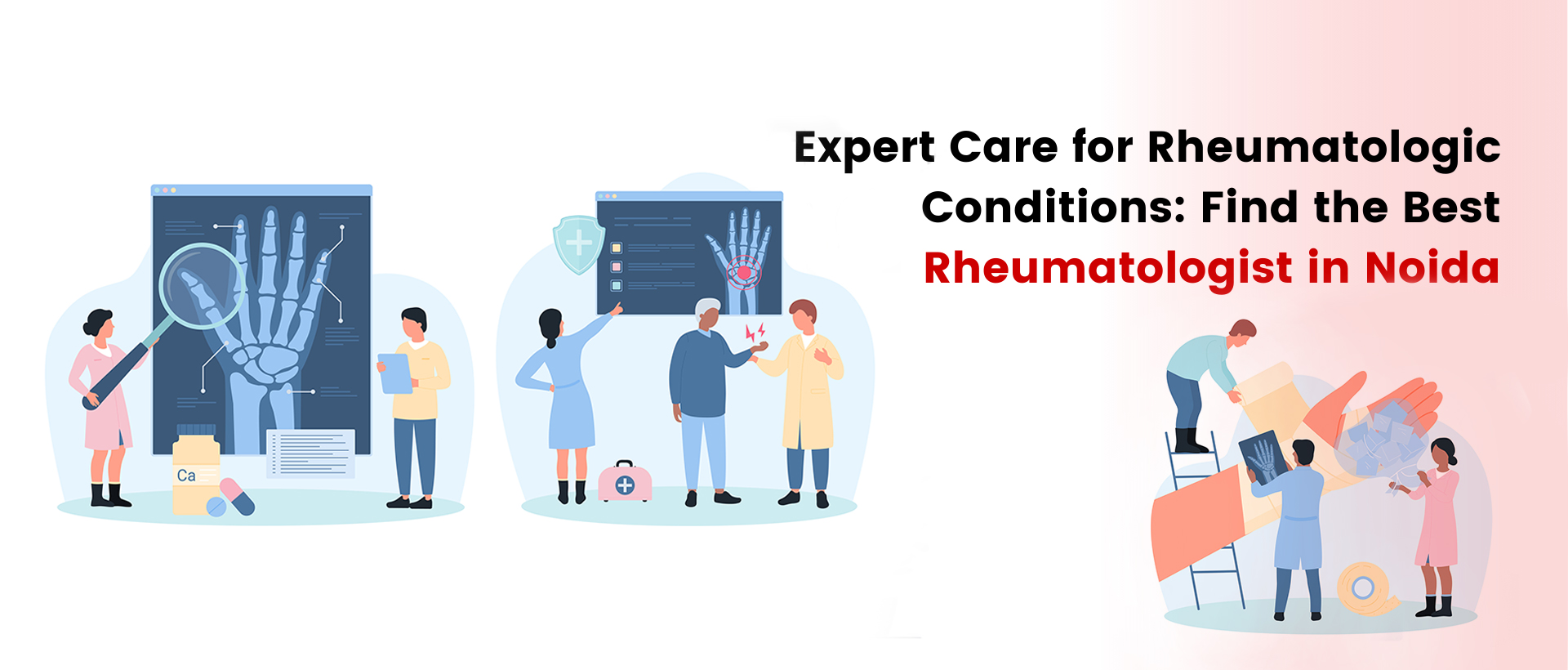 Expert Care for Rheumatologic Conditions: Find the Best Rheumatologist in Noida

Ca